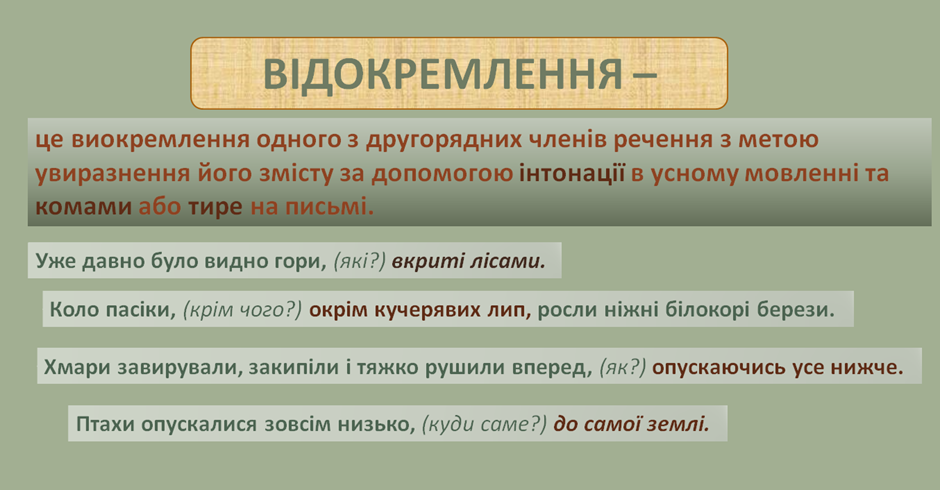 ВІДОКРЕМЛЕННЯ –

це виокремлення одного з другорядних членів речення з метою увиразнення його змісту за допомогою інтонації в усному мовленні та комами або тире на письмі.

Уже давно було видно гори, (які?) вкриті лісами.

Коло пасіки, (крім чого?) окрім кучерявих лип, росли ніжні білокорі берези.

Хмари завирували, закипіли і тяжко рушили вперед, (як?) опускаючись усе нижче.

Птахи опускалися зовсім низько, (куди саме?) до самої землі.